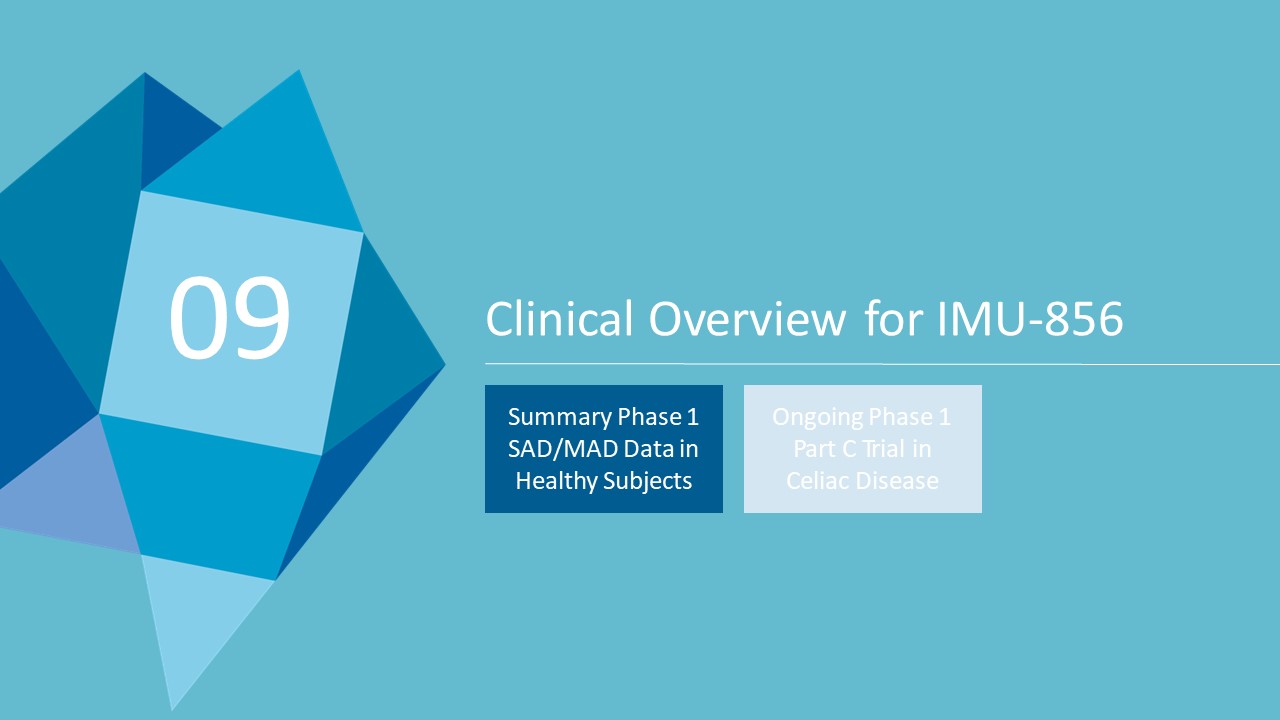 09

Clinical Overview for IMU-856

Summary Phase 1 SAD/MAD Data in Healthy Subjects

Ongoing Phase 1 Part C Trial in Celiac Disease